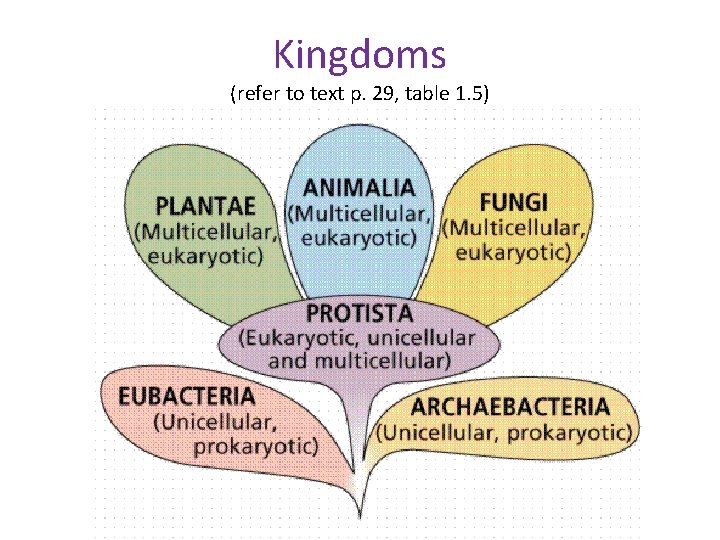 Kingdoms

(refer to text p. 29, table 1.5)

PLANTAE
(Multicellular, eukaryotic)

ANIMALIA
(Multicellular, eukaryotic)

FUNGI
(Multicellular, eukaryotic)

PROTISTA
(Eukaryotic, unicellular and multicellular)

EUBACTERIA
(Unicellular, prokaryotic)

ARCHAEBACTERIA
(Unicellular, prokaryotic)